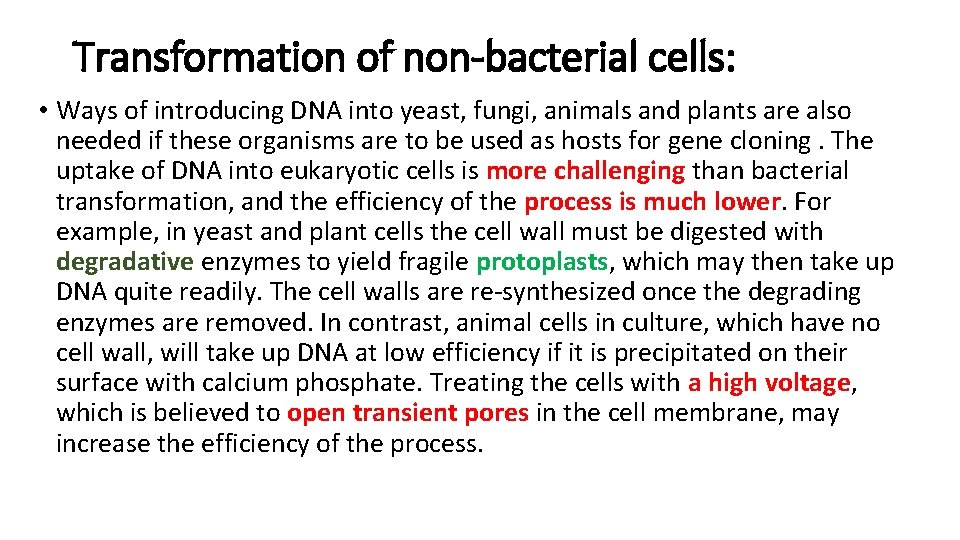 Transformation of non-bacterial cells:

• Ways of introducing DNA into yeast, fungi, animals and plants are also needed if these organisms are to be used as hosts for gene cloning . The uptake of DNA into eukaryotic cells is more challenging than bacterial transformation, and the efficiency of the process is much lower. For example, in yeast and plant cells the cell wall must be digested with degradative enzymes to yield fragile protoplasts, which may then take up DNA quite readily. The cell walls are re-synthesized once the degrading enzymes are removed. In contrast, animal cells in culture, which have no cell wall, will take up DNA at low efficiency if it is precipitated on their surface with calcium phosphate. Treating the cells with a high voltage, which is believed to open transient pores in the cell membrane, may increase the efficiency of the process.